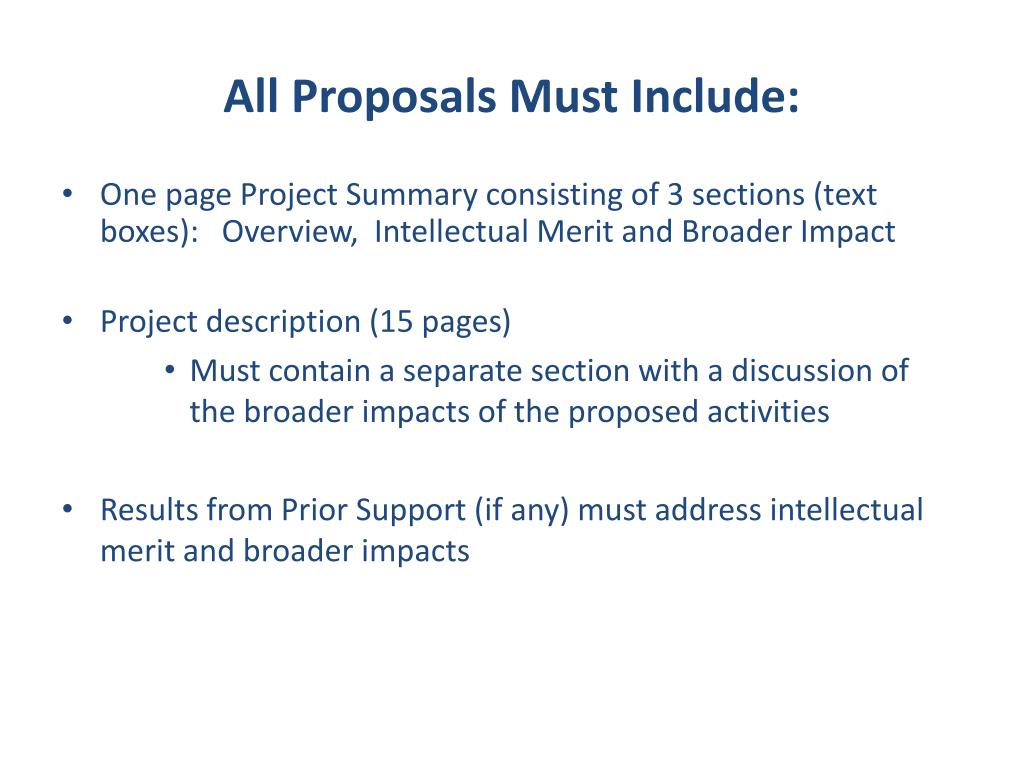 All Proposals Must Include:

• One page Project Summary consisting of 3 sections (text boxes): Overview, Intellectual Merit and Broader Impact

• Project description (15 pages)

• Must contain a separate section with a discussion of the broader impacts of the proposed activities

• Results from Prior Support (if any) must address intellectual merit and broader impacts